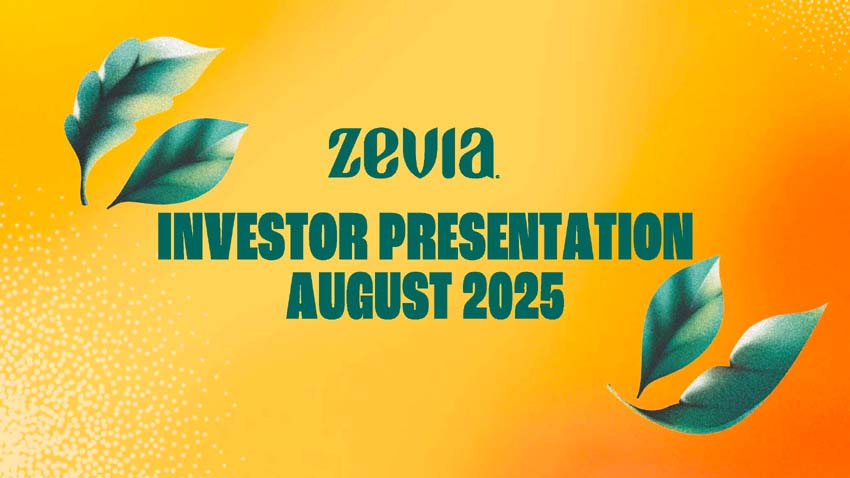 zevia.

INVESTOR PRESENTATION
AUGUST 2025